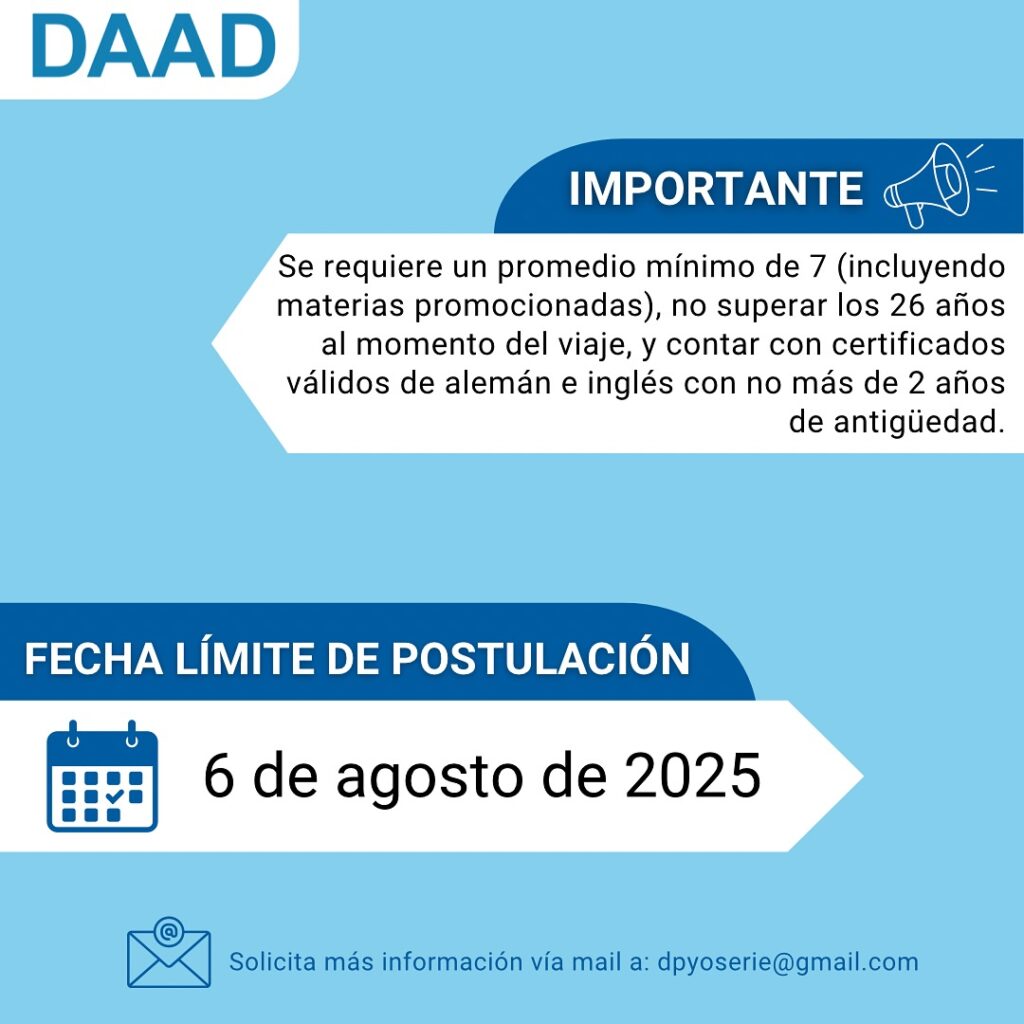 DAAD

IMPORTANTE

Se requiere un promedio mínimo de 7 (incluyendo materias promocionadas), no superar los 26 años al momento del viaje, y contar con certificados válidos de alemán e inglés con no más de 2 años de antigüedad.

FECHA LÍMITE DE POSTULACIÓN

6 de agosto de 2025

Solicita más información vía mail a: dpyoserie@gmail.com